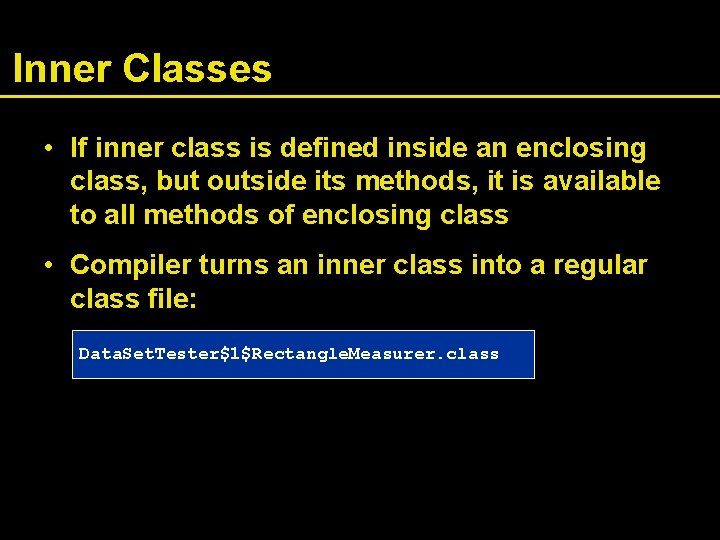 Inner Classes

• If inner class is defined inside an enclosing class, but outside its methods, it is available to all methods of enclosing class

• Compiler turns an inner class into a regular class file:

DataSetTester$1$RectangleMeasurer.class